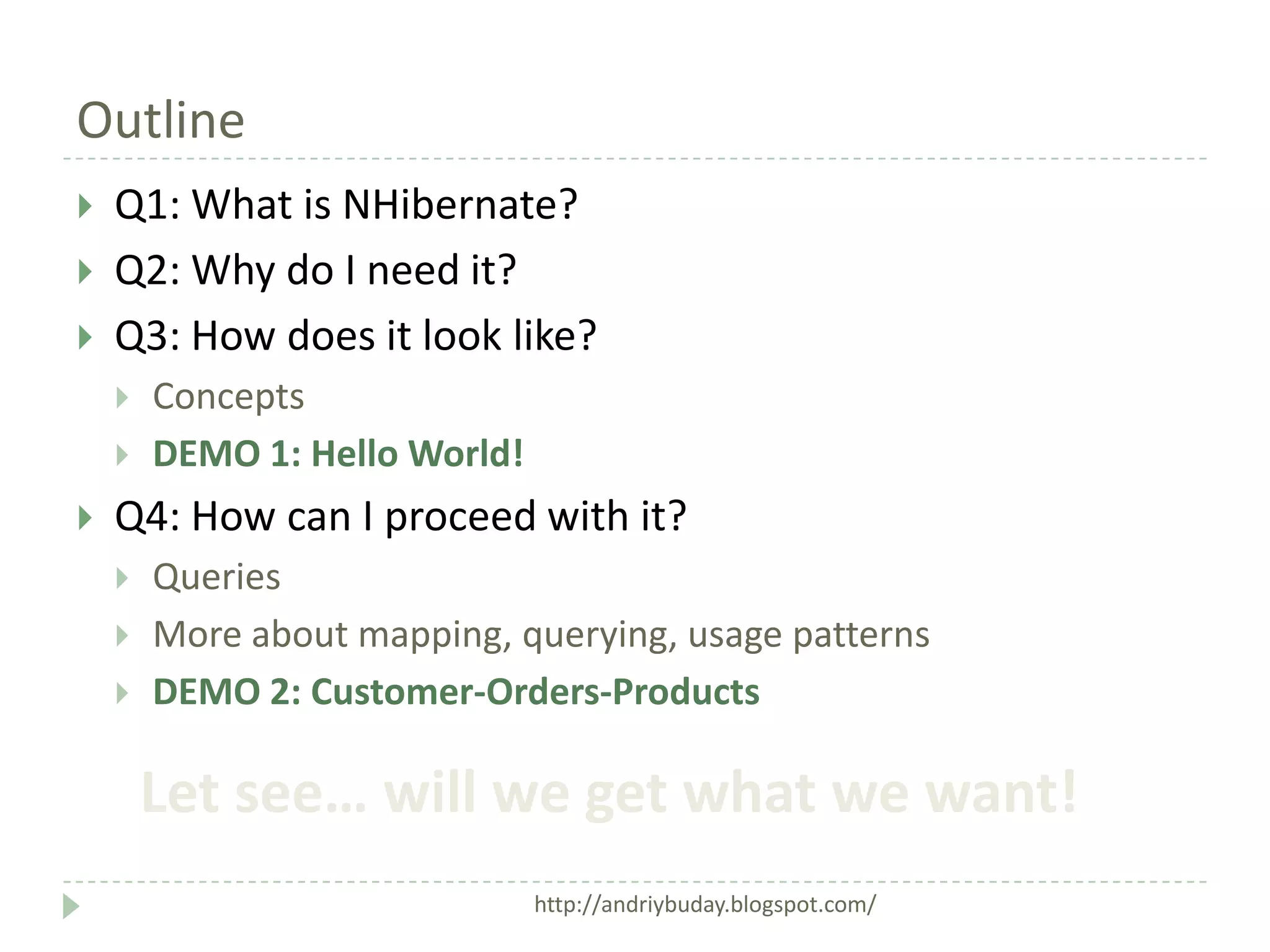 Outline

Q1: What is NHibernate?

Q2: Why do I need it?

Q3: How does it look like?

Concepts

DEMO 1: Hello World!

Q4: How can I proceed with it?

Queries

More about mapping, querying, usage patterns

DEMO 2: Customer-Orders-Products

Let see… will we get what we want!

http://andriybuday.blogspot.com/